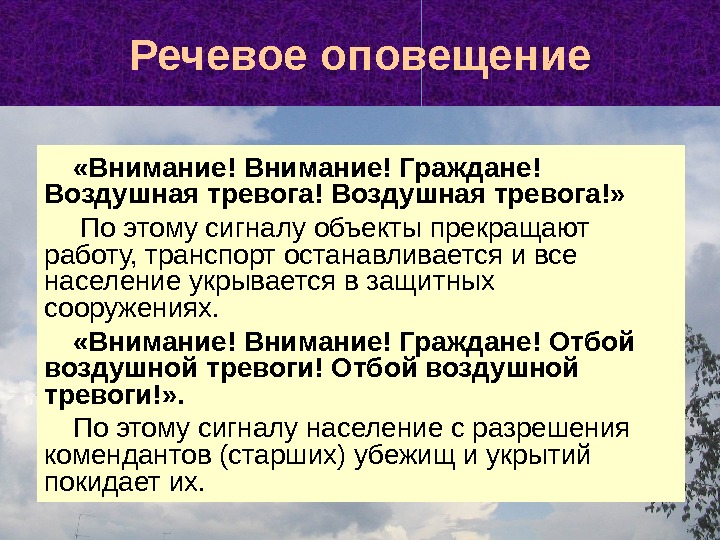 Речевое оповещение

«Внимание! Внимание! Граждане! Воздушная тревога! Воздушная тревога!»

По этому сигналу объекты прекращают работу, транспорт останавливается и все население укрывается в защитных сооружениях.

«Внимание! Внимание! Граждане! Отбой воздушной тревоги! Отбой воздушной тревоги!».

По этому сигналу население с разрешения комендантов (старших) убежищ и укрытий покидает их.